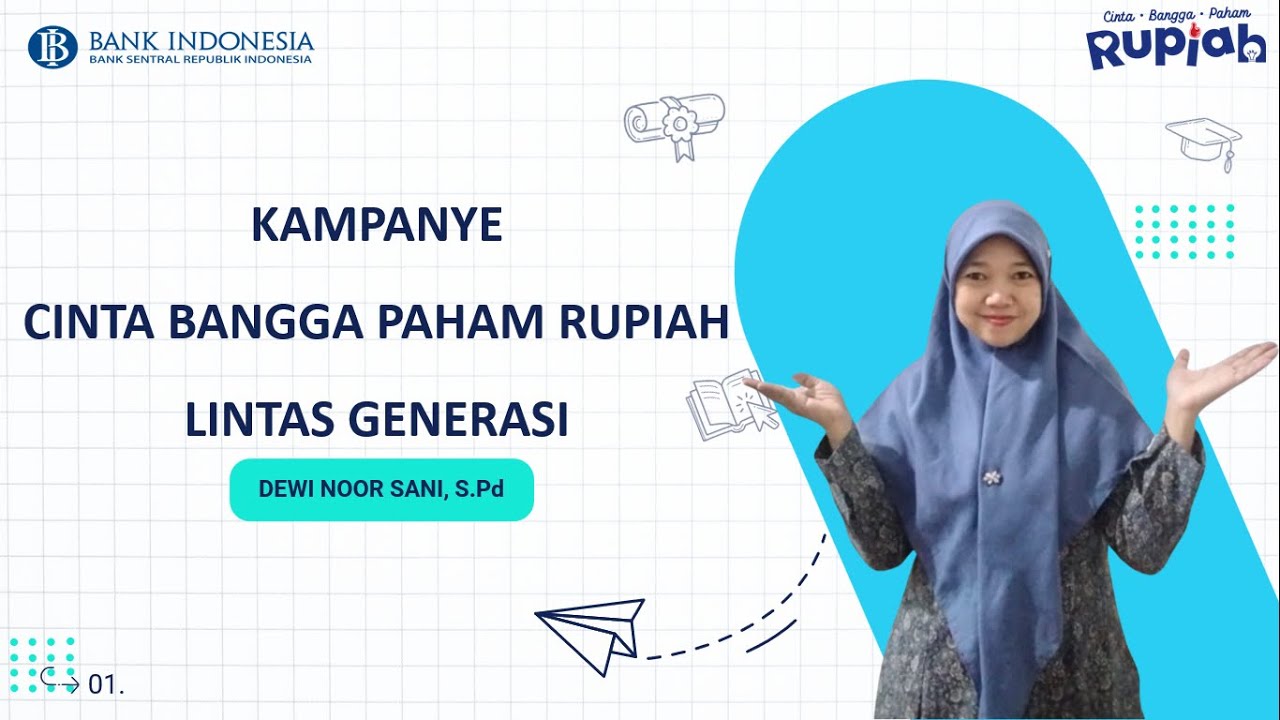 BANK INDONESIA
BANK SENTRAL REPUBLIK INDONESIA

Cinta • Bangga • Paham
Rupiah

KAMPANYE

CINTA BANGGA PAHAM RUPIAH

LINTAS GENERASI

DEWI NOOR SANI, S.Pd

01.